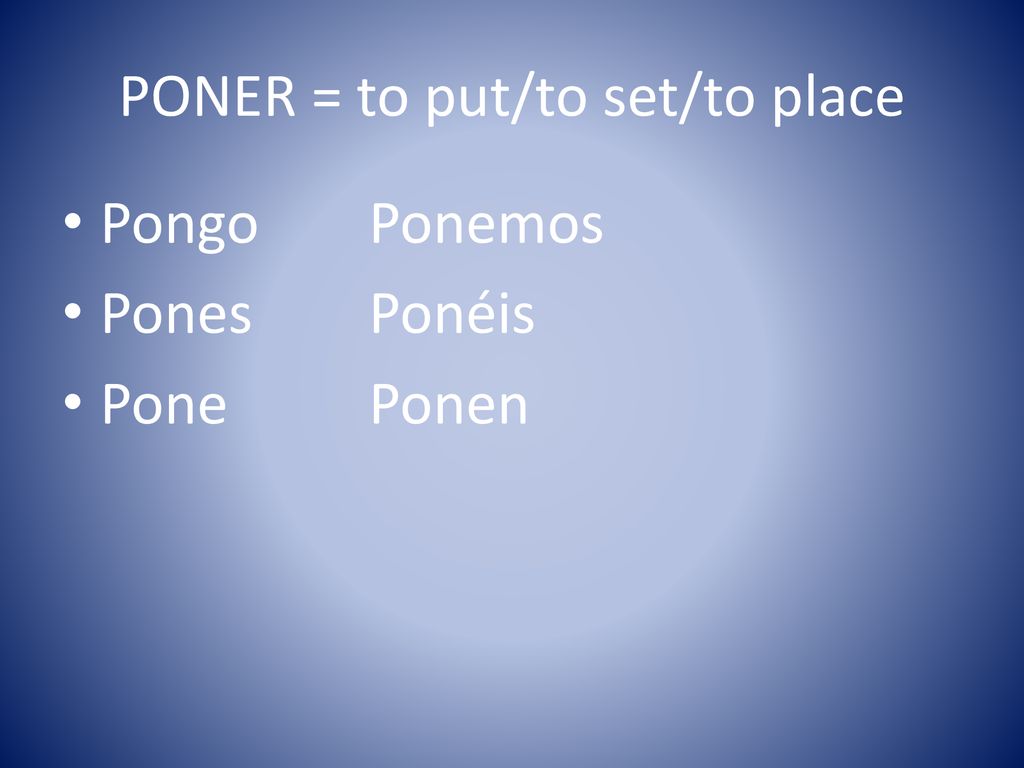 PONER = to put/to set/to place

• Pongo Ponemos
• Pones Ponéis
• Pone Ponen